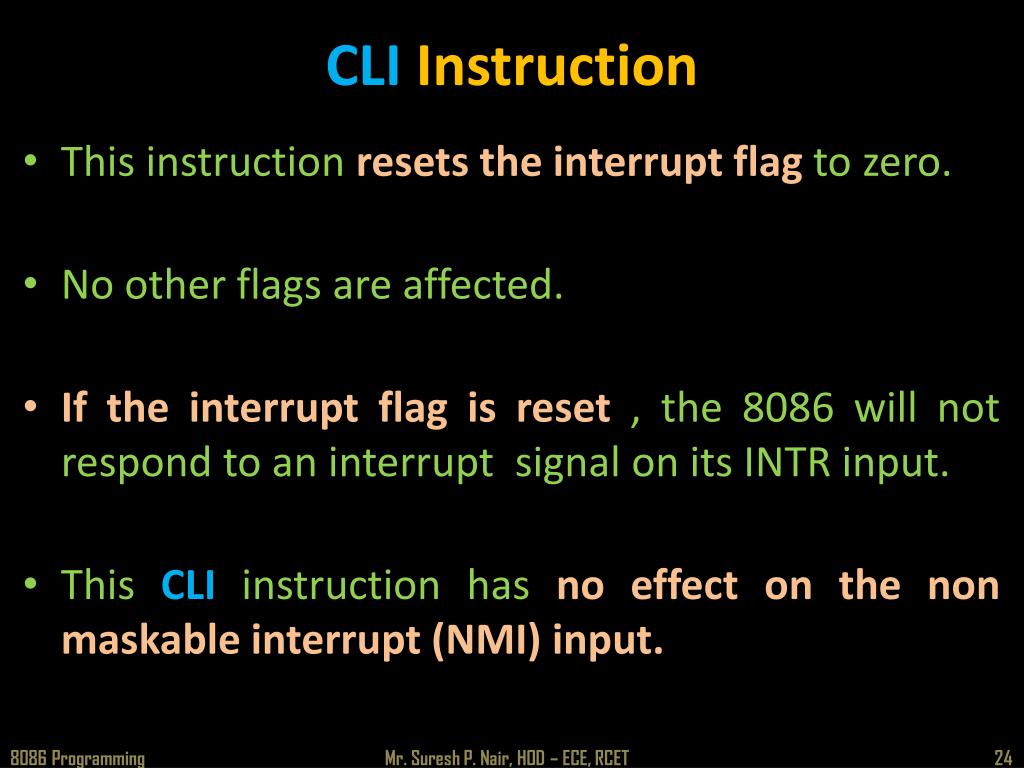 CLI Instruction

• This instruction resets the interrupt flag to zero.

• No other flags are affected.

• If the interrupt flag is reset , the 8086 will not respond to an interrupt signal on its INTR input.

• This CLI instruction has no effect on the non maskable interrupt (NMI) input.

8086 Programming
Mr. Suresh P. Nair, HOD – ECE, RCET
24